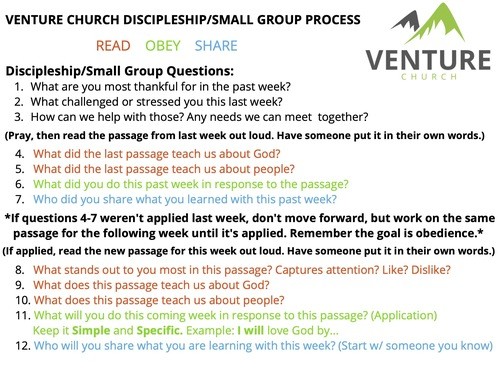 VENTURE CHURCH DISCIPLESHIP/SMALL GROUP PROCESS

READ OBEY SHARE

VENTURE
CHURCH

Discipleship/Small Group Questions:
1. What are you most thankful for in the past week?
2. What challenged or stressed you this last week?
3. How can we help with those? Any needs we can meet together?

(Pray, then read the passage from last week out loud. Have someone put it in their own words.)

4. What did the last passage teach us about God?
5. What did the last passage teach us about people?
6. What did you do this past week in response to the passage?
7. Who did you share what you learned with this past week?

*If questions 4-7 weren't applied last week, don't move forward, but work on the same passage for the following week until it's applied. Remember the goal is obedience.*

(If applied, read the new passage for this week out loud. Have someone put it in their own words.)

8. What stands out to you most in this passage? Captures attention? Like? Dislike?
9. What does this passage teach us about God?
10. What does this passage teach us about people?
11. What will you do this coming week in response to this passage? (Application)
Keep it Simple and Specific. Example: I will love God by...
12. Who will you share what you are learning with this week? (Start w/ someone you know)